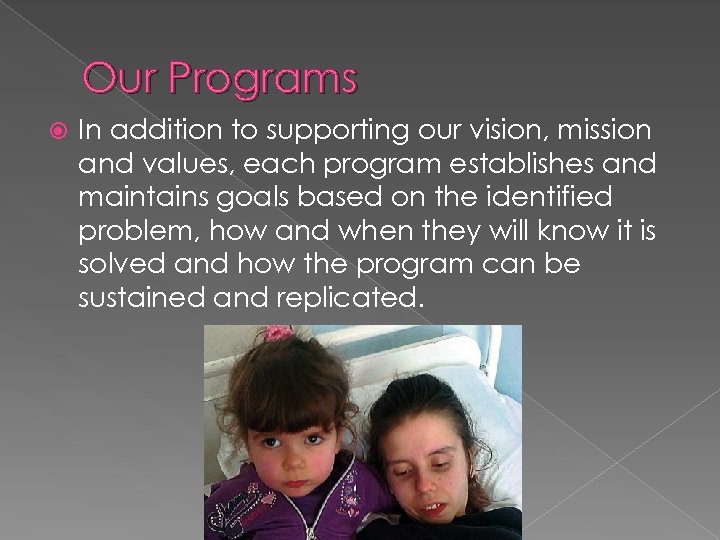 Our Programs

In addition to supporting our vision, mission and values, each program establishes and maintains goals based on the identified problem, how and when they will know it is solved and how the program can be sustained and replicated.